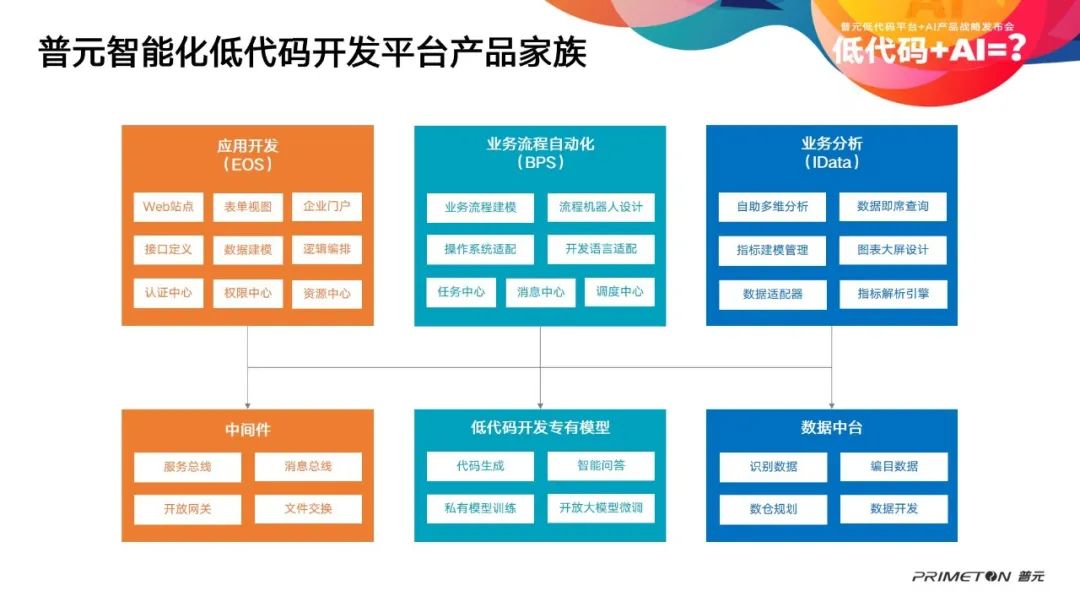 普元智能化低代码开发平台产品家族

普元低代码平台+AI产品战略发布会
低代码+AI=?

应用开发
(EOS)
Web站点
表单视图
企业门户
接口定义
数据建模
逻辑编排
认证中心
权限中心
资源中心

业务流程自动化
(BPS)
业务流程建模
流程机器人设计
操作系统适配
开发语言适配
任务中心
消息中心
调度中心

业务分析
(IData)
自助多维分析
数据即席查询
指标建模管理
图表大屏设计
数据适配器
指标解析引擎

中间件
服务总线
消息总线
开放网关
文件交换

低代码开发专有模型
代码生成
智能问答
私有模型训练
开放大模型微调

数据中台
识别数据
编目数据
数仓规划
数据开发

PRIMETON 普元